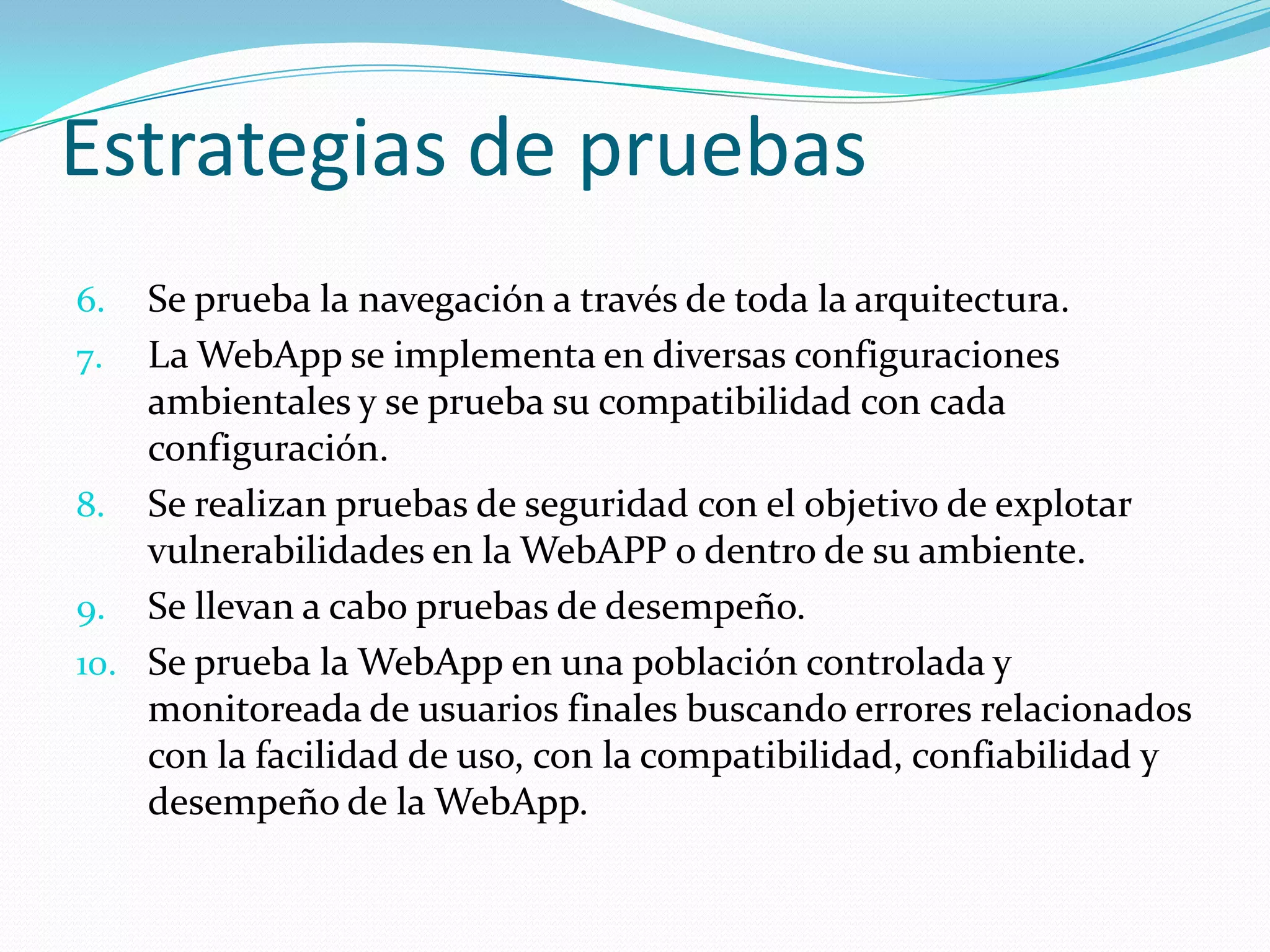 Estrategias de pruebas

6. Se prueba la navegación a través de toda la arquitectura.
7. La WebApp se implementa en diversas configuraciones ambientales y se prueba su compatibilidad con cada configuración.
8. Se realizan pruebas de seguridad con el objetivo de explotar vulnerabilidades en la WebAPP o dentro de su ambiente.
9. Se llevan a cabo pruebas de desempeño.
10. Se prueba la WebApp en una población controlada y monitoreada de usuarios finales buscando errores relacionados con la facilidad de uso, con la compatibilidad, confiabilidad y desempeño de la WebApp.